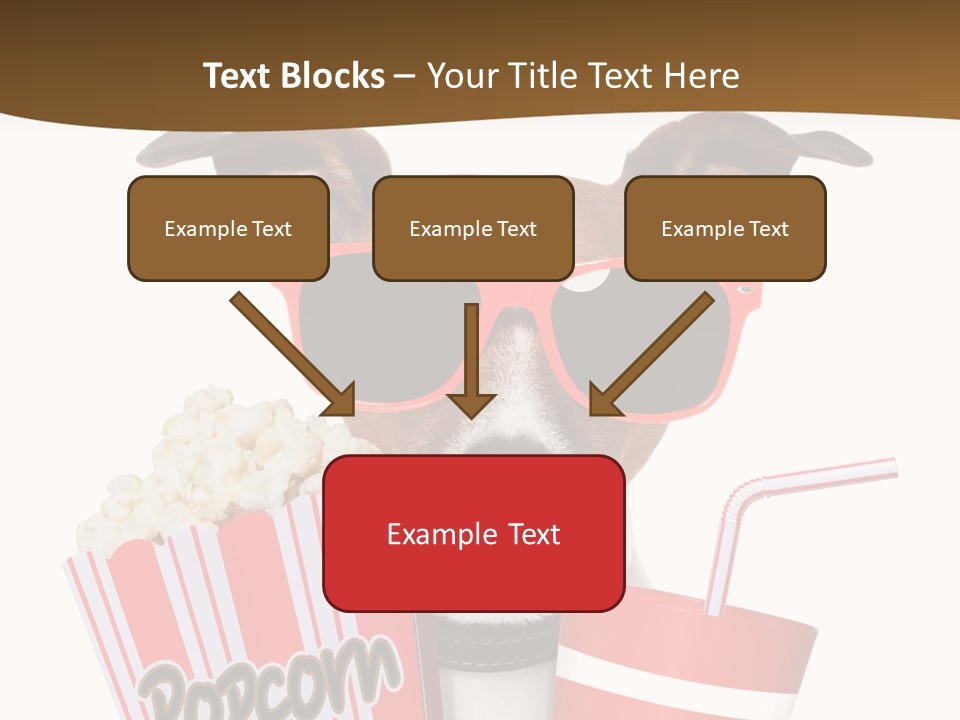 Text Blocks – Your Title Text Here

Example Text

Example Text

Example Text

Example Text

POPCORN